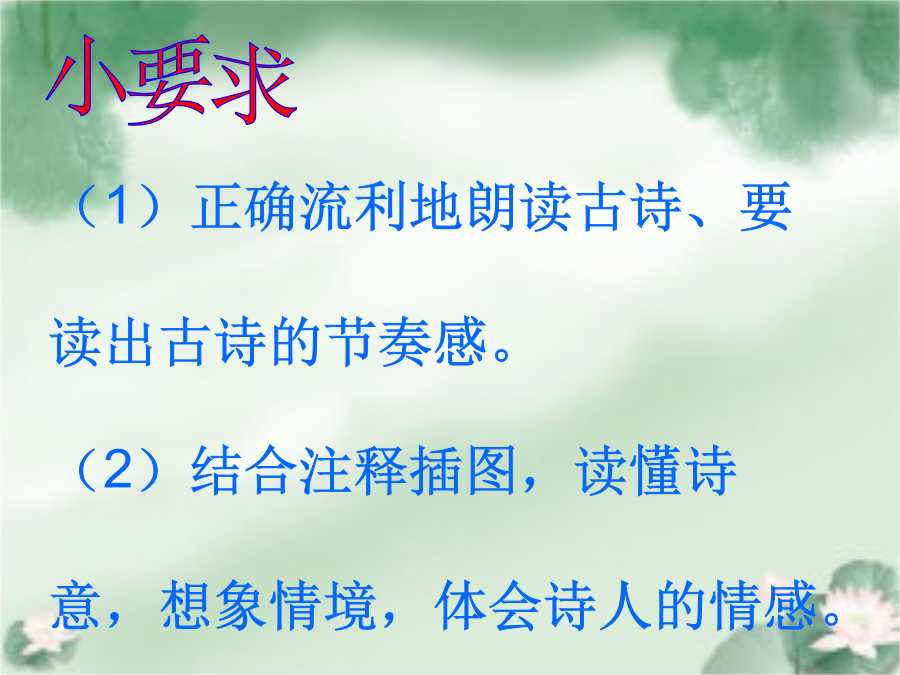 小要求

（1）正确流利地朗读古诗、要读出古诗的节奏感。

（2）结合注释插图，读懂诗意，想象情境，体会诗人的情感。